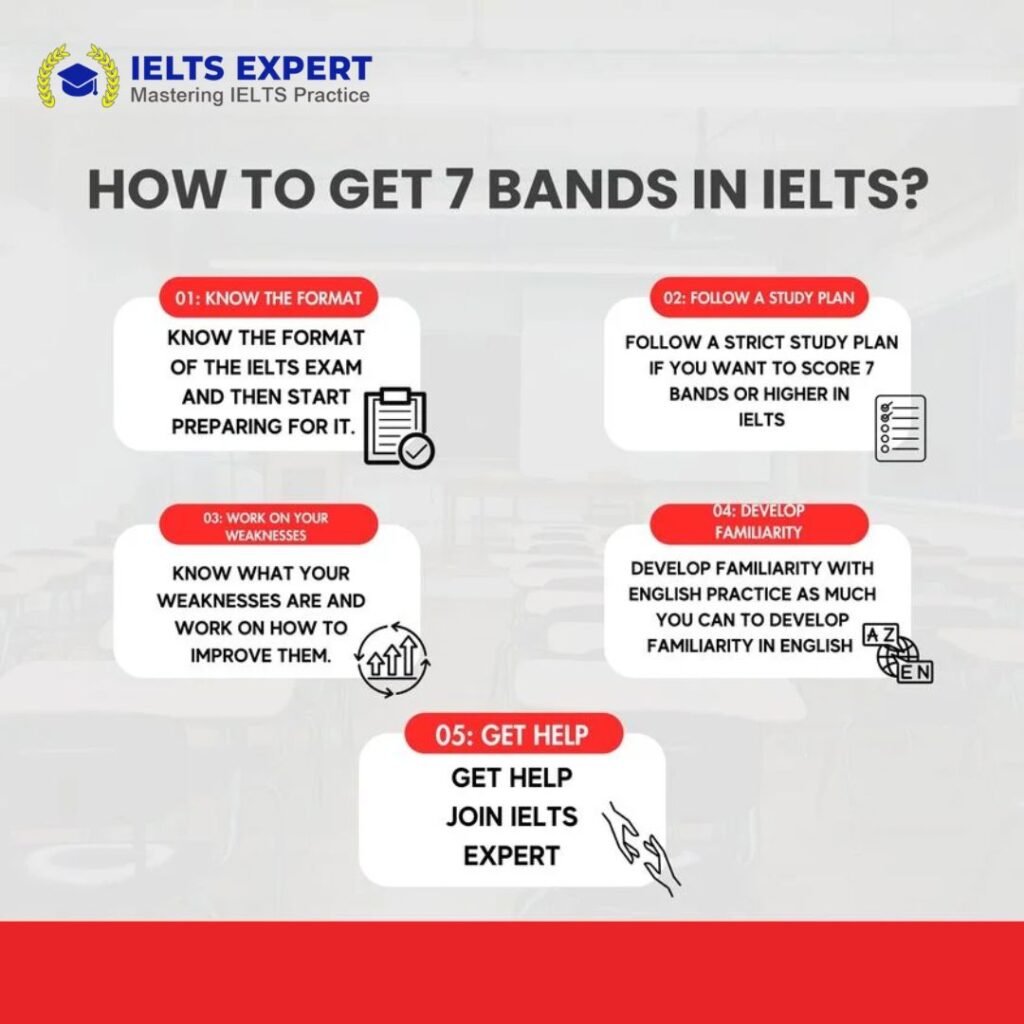 IELTS EXPERT
Mastering IELTS Practice

HOW TO GET 7 BANDS IN IELTS?

01: KNOW THE FORMAT

KNOW THE FORMAT OF THE IELTS EXAM AND THEN START PREPARING FOR IT.

02: FOLLOW A STUDY PLAN

FOLLOW A STRICT STUDY PLAN IF YOU WANT TO SCORE 7 BANDS OR HIGHER IN IELTS

03: WORK ON YOUR WEAKNESSES

KNOW WHAT YOUR WEAKNESSES ARE AND WORK ON HOW TO IMPROVE THEM.

04: DEVELOP FAMILIARITY

DEVELOP FAMILIARITY WITH ENGLISH PRACTICE AS MUCH YOU CAN TO DEVELOP FAMILIARITY IN ENGLISH

AZ
EN

05: GET HELP

GET HELP JOIN IELTS EXPERT